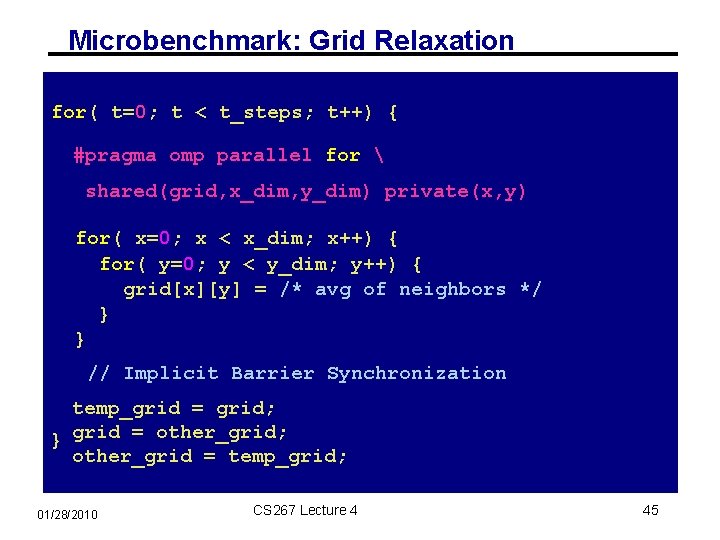 Microbenchmark: Grid Relaxation

for( t=0; t < t_steps; t++) {

#pragma omp parallel for \

shared(grid,x_dim,y_dim) private(x,y)

for( x=0; x < x_dim; x++) {
for( y=0; y < y_dim; y++) {
grid[x][y] = /* avg of neighbors */
}
}

// Implicit Barrier Synchronization

temp_grid = grid;
grid = other_grid;
other_grid = temp_grid;
}

01/28/2010

CS267 Lecture 4

45